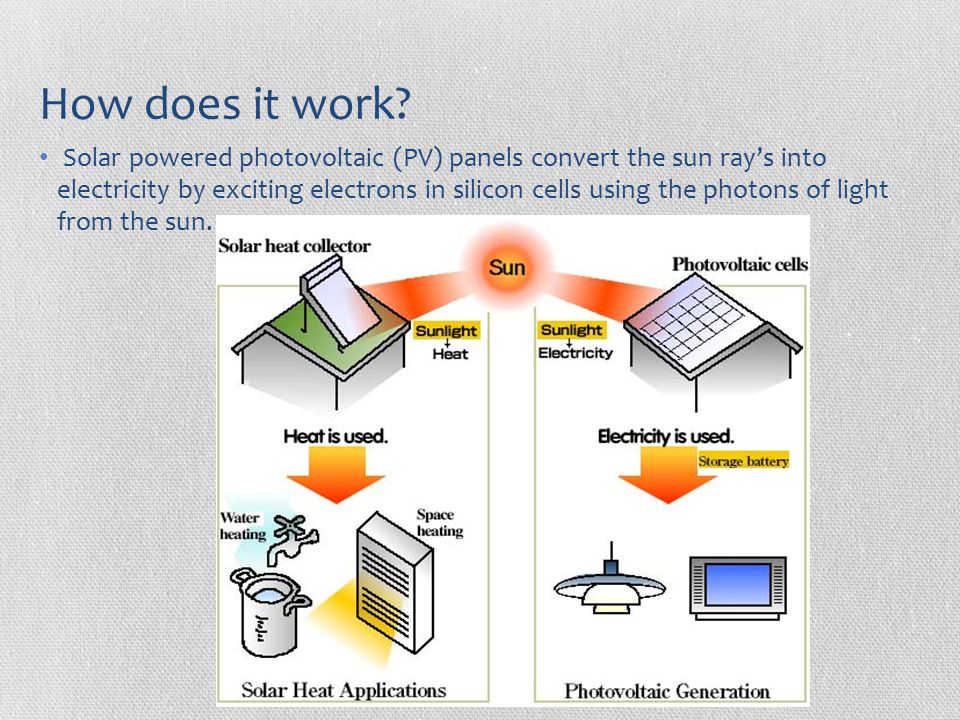 How does it work?

• Solar powered photovoltaic (PV) panels convert the sun ray's into electricity by exciting electrons in silicon cells using the photons of light from the sun.

Solar heat collector

Sun

Photovoltaic cells

Sunlight
↓
Heat

Sunlight
↓
Electricity

Heat is used.

Electricity is used.

Storage battery

Water heating

Space heating

Solar Heat Applications

Photovoltaic Generation